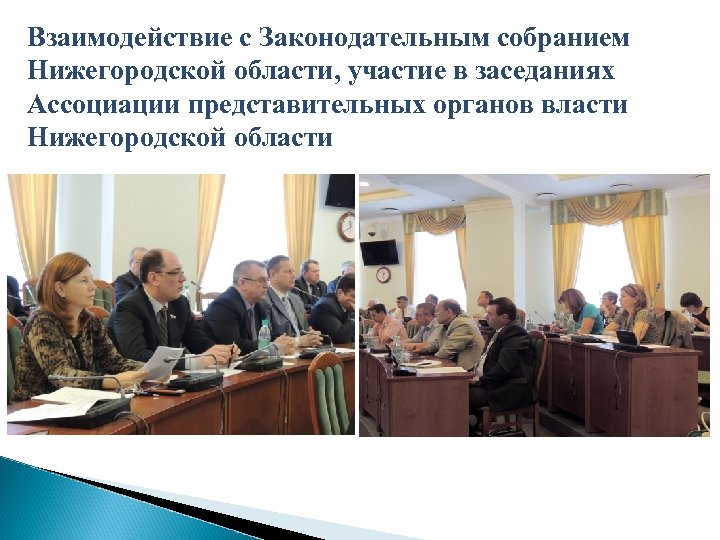 Взаимодействие с Законодательным собранием Нижегородской области, участие в заседаниях Ассоциации представительных органов власти Нижегородской области